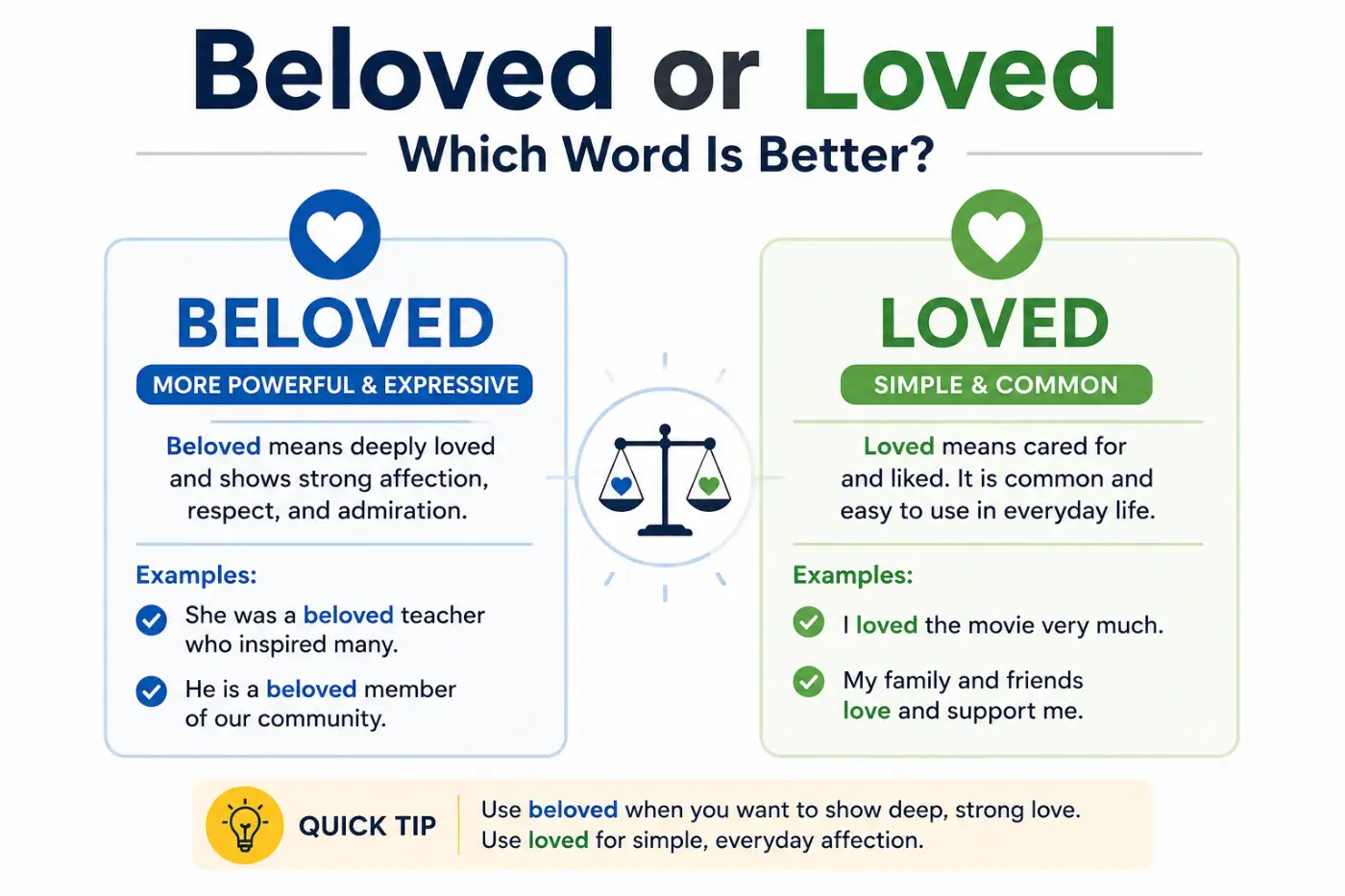 Beloved or Loved

Which Word Is Better?

BELOVED

MORE POWERFUL & EXPRESSIVE

Beloved means deeply loved and shows strong affection, respect, and admiration.

Examples:

She was a beloved teacher who inspired many.

He is a beloved member of our community.

LOVED

SIMPLE & COMMON

Loved means cared for and liked. It is common and easy to use in everyday life.

Examples:

I loved the movie very much.

My family and friends love and support me.

QUICK TIP

Use beloved when you want to show deep, strong love.
Use loved for simple, everyday affection.